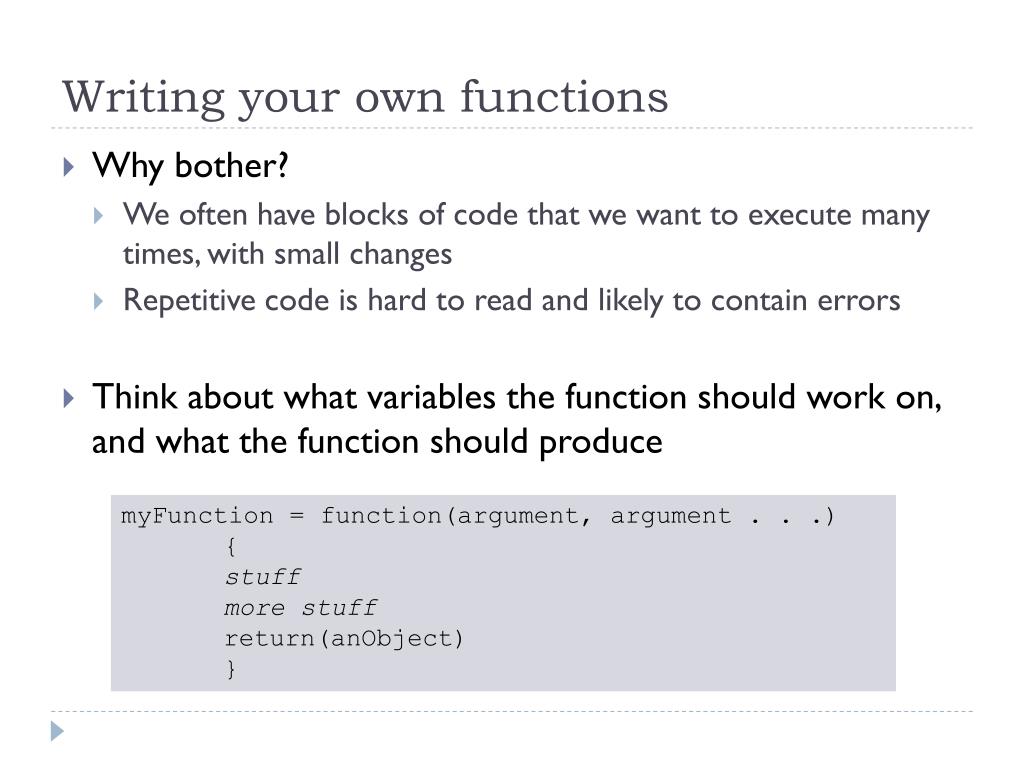 Writing your own functions

Why bother?

We often have blocks of code that we want to execute many times, with small changes

Repetitive code is hard to read and likely to contain errors

Think about what variables the function should work on, and what the function should produce

myFunction = function(argument, argument . . .)
{
stuff
more stuff
return(anObject)
}